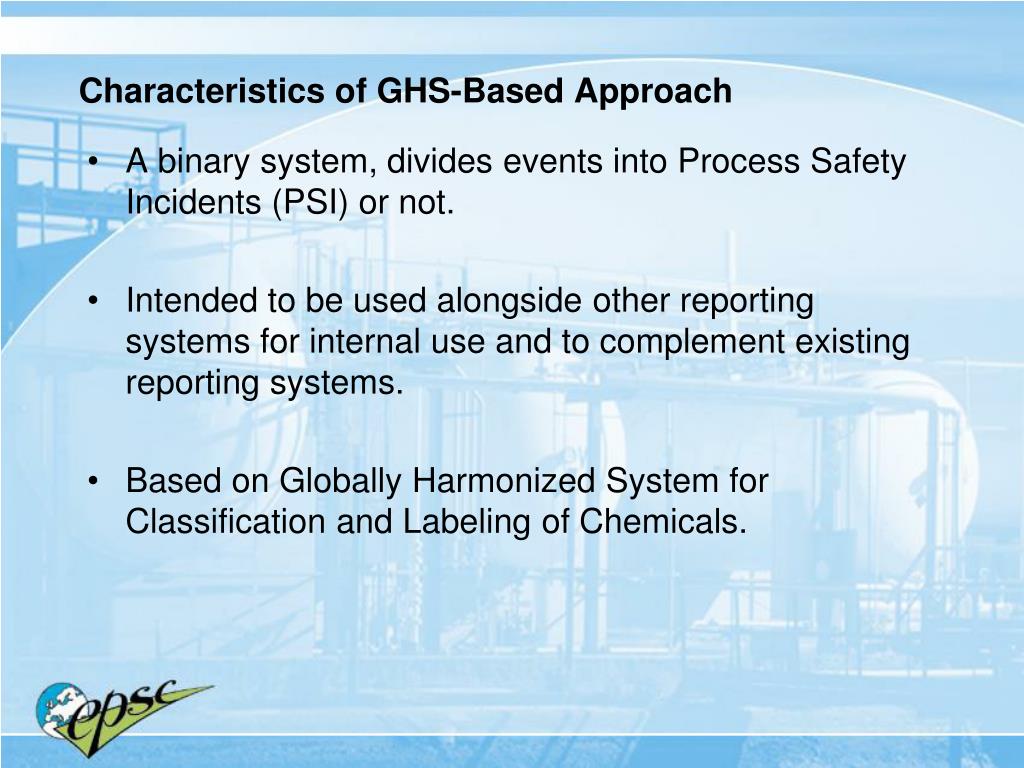 Characteristics of GHS-Based Approach

• A binary system, divides events into Process Safety Incidents (PSI) or not.

• Intended to be used alongside other reporting systems for internal use and to complement existing reporting systems.

• Based on Globally Harmonized System for Classification and Labeling of Chemicals.

epsc